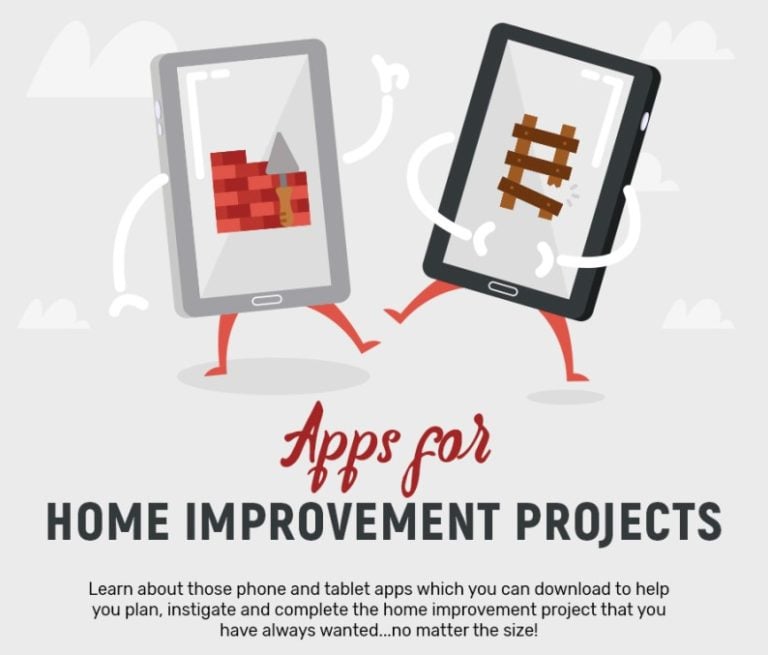 Apps for
HOME IMPROVEMENT PROJECTS

Learn about those phone and tablet apps which you can download to help you plan, instigate and complete the home improvement project that you have always wanted...no matter the size!